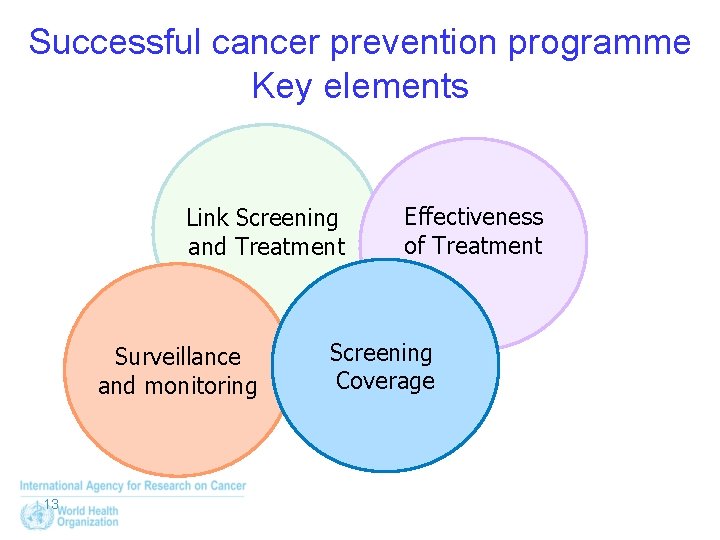 Successful cancer prevention programme
Key elements

Link Screening and Treatment

Effectiveness of Treatment

Surveillance and monitoring

Screening Coverage

International Agency for Research on Cancer

13

World Health Organization